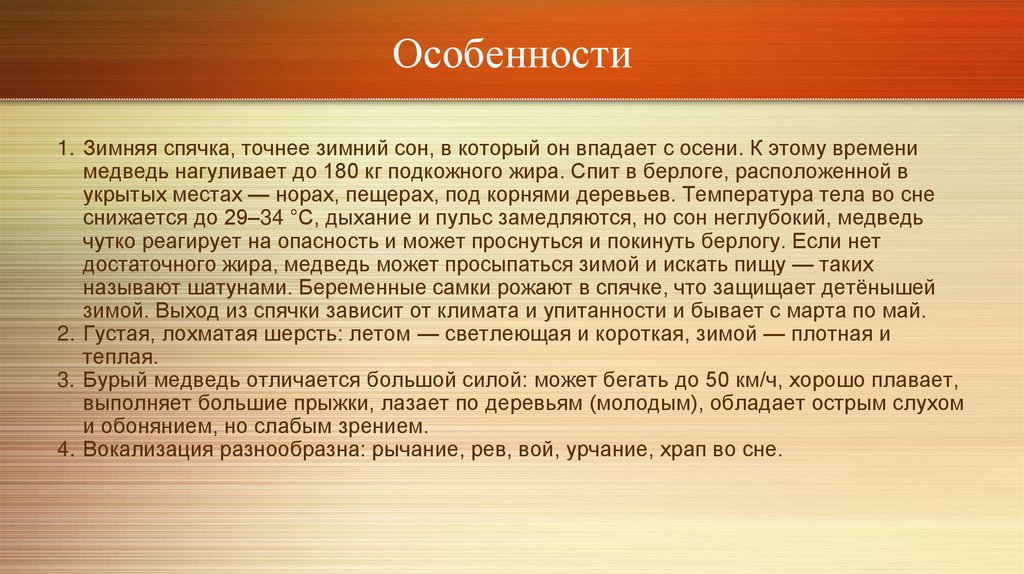 Особенности

1. Зимняя спячка, точнее зимний сон, в который он впадает с осени. К этому времени медведь нагуливает до 180 кг подкожного жира. Спит в берлоге, расположенной в укрытых местах — норах, пещерах, под корнями деревьев. Температура тела во сне снижается до 29–34 °C, дыхание и пульс замедляются, но сон неглубокий, медведь чутко реагирует на опасность и может проснуться и покинуть берлогу. Если нет достаточного жира, медведь может просыпаться зимой и искать пищу — таких называют шатунами. Беременные самки рожают в спячке, что защищает детёнышей зимой. Выход из спячки зависит от климата и упитанности и бывает с марта по май.
2. Густая, лохматая шерсть: летом — светлеющая и короткая, зимой — плотная и теплая.
3. Бурый медведь отличается большой силой: может бегать до 50 км/ч, хорошо плавает, выполняет большие прыжки, лазает по деревьям (молодым), обладает острым слухом и обонянием, но слабым зрением.
4. Вокализация разнообразна: рычание, рев, вой, урчание, храп во сне.